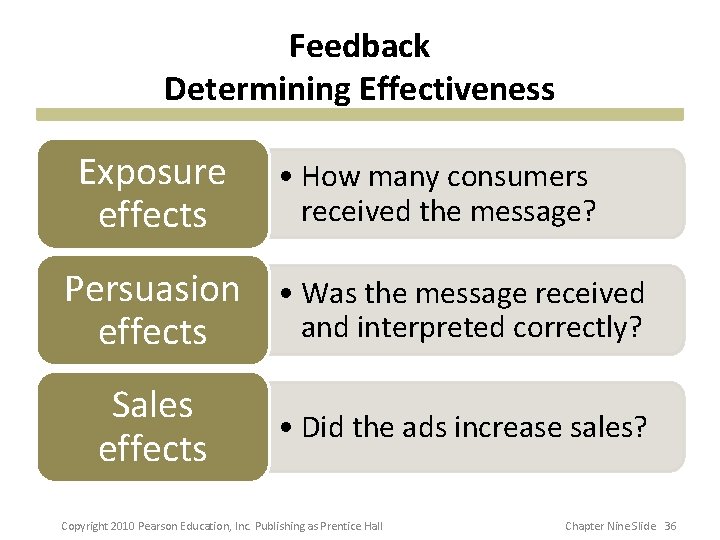 Feedback
Determining Effectiveness

Exposure effects

• How many consumers received the message?

Persuasion effects

• Was the message received and interpreted correctly?

Sales effects

• Did the ads increase sales?

Copyright 2010 Pearson Education, Inc. Publishing as Prentice Hall

Chapter Nine Slide 36